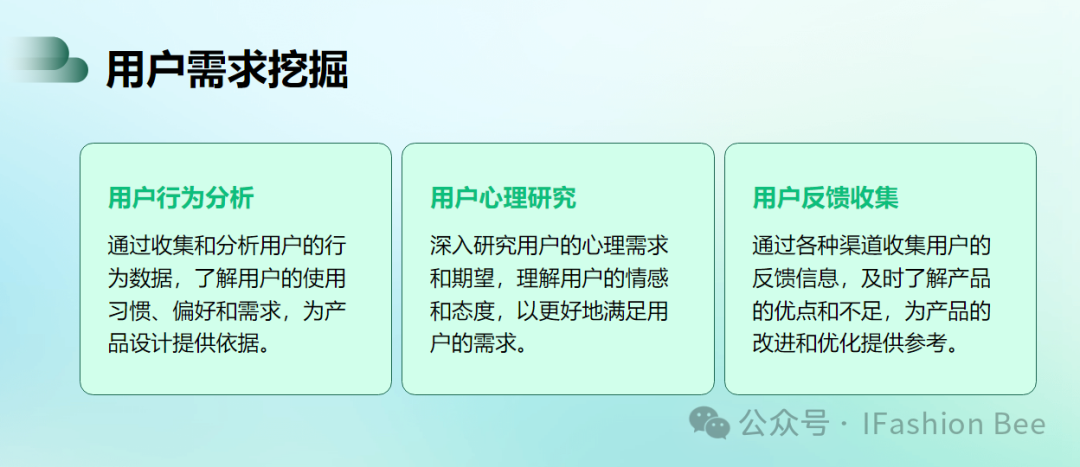 用户需求挖掘

用户行为分析

通过收集和分析用户的行为数据，了解用户的使用习惯、偏好和需求，为产品设计提供依据。

用户心理研究

深入研究用户的心理需求和期望，理解用户的情感和态度，以更好地满足用户的需求。

用户反馈收集

通过各种渠道收集用户的反馈信息，及时了解产品的优点和不足，为产品的改进和优化提供参考。

公众号 · IFashion Bee